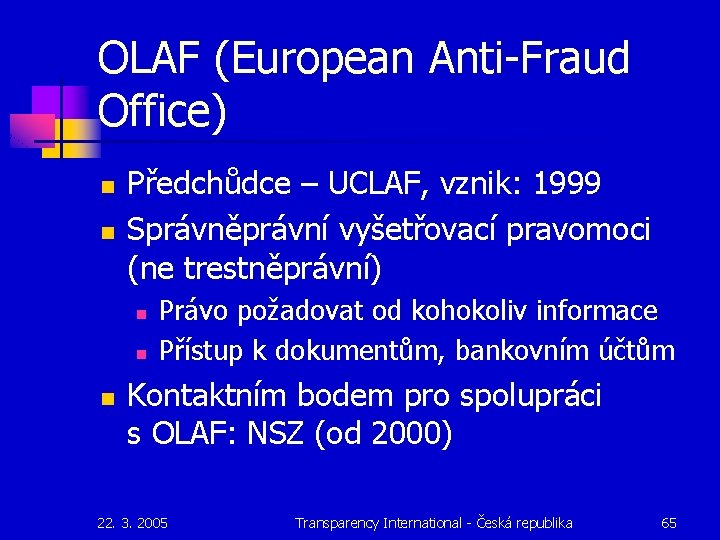 OLAF (European Anti-Fraud Office)

- Předchůdce – UCLAF, vznik: 1999
- Správněprávní vyšetřovací pravomoci (ne trestněprávní)
  - Právo požadovat od kohokoliv informace
  - Přístup k dokumentům, bankovním účtům
- Kontaktním bodem pro spolupráci s OLAF: NSZ (od 2000)

22. 3. 2005 Transparency International - Česká republika 65